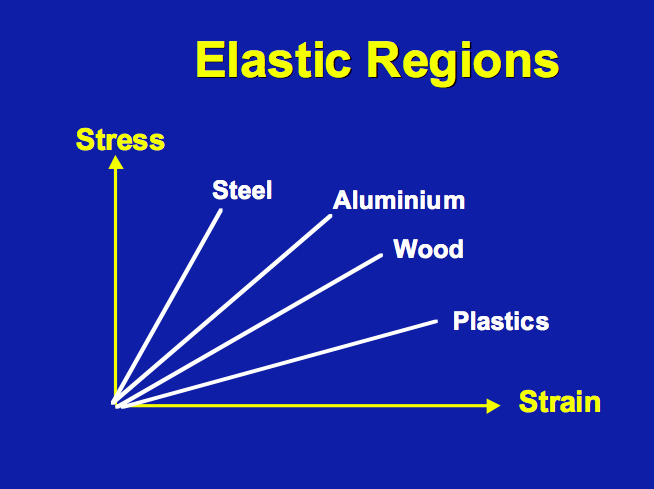 Elastic Regions

Stress

Steel

Aluminium

Wood

Plastics

Strain